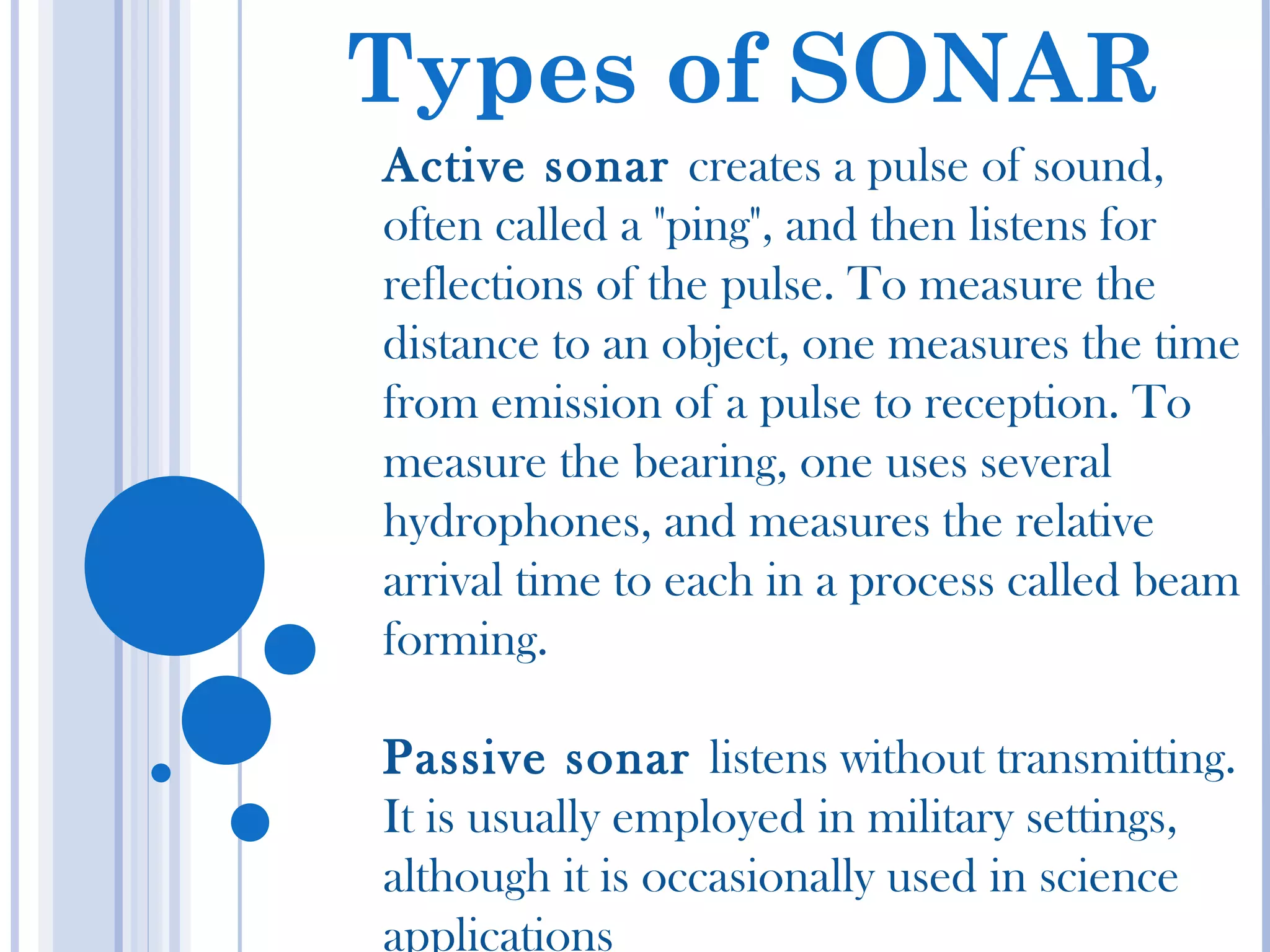 Types of SONAR

Active sonar creates a pulse of sound, often called a "ping", and then listens for reflections of the pulse. To measure the distance to an object, one measures the time from emission of a pulse to reception. To measure the bearing, one uses several hydrophones, and measures the relative arrival time to each in a process called beam forming.

Passive sonar listens without transmitting. It is usually employed in military settings, although it is occasionally used in science applications